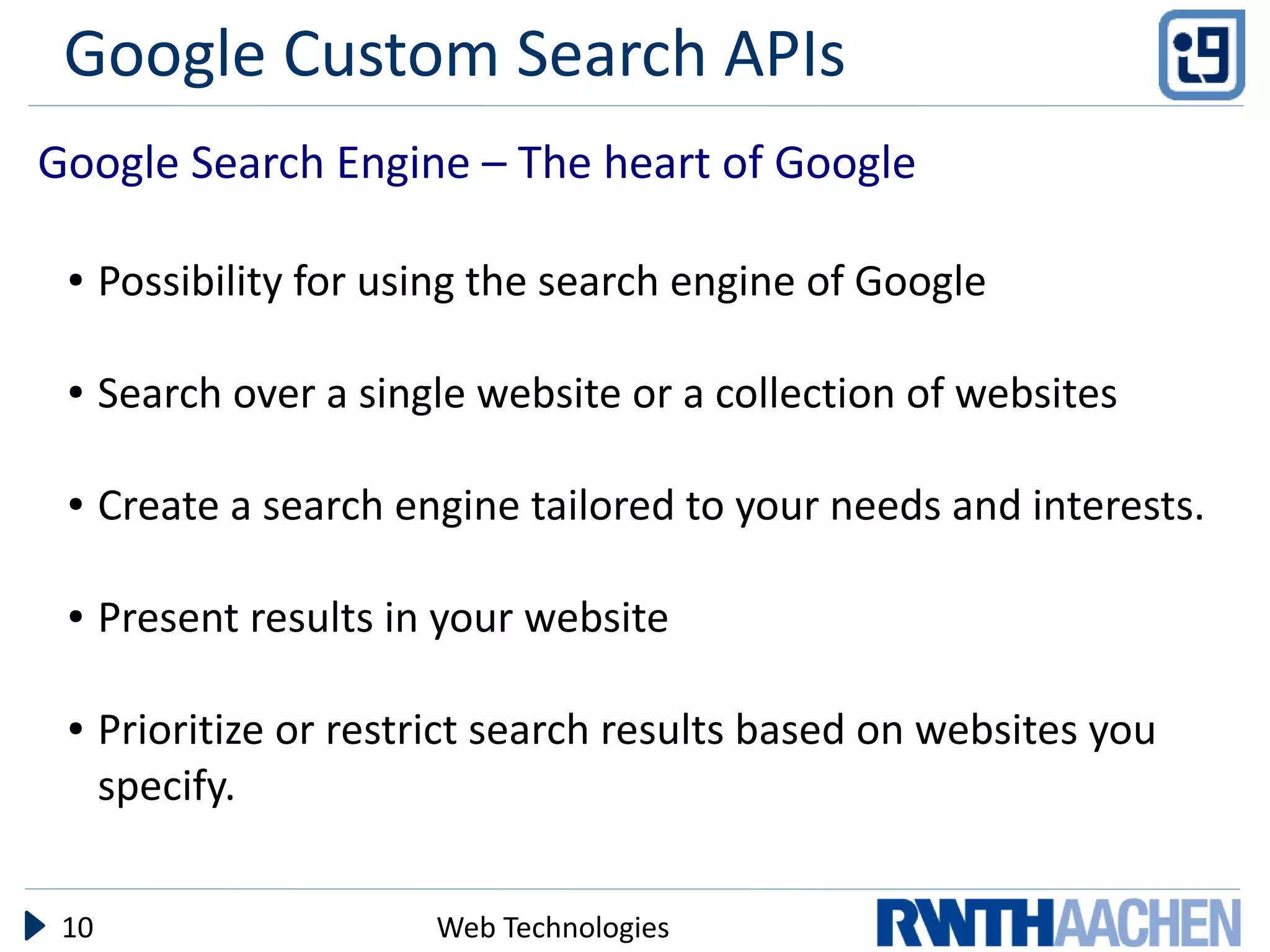 Google Custom Search APIs

i9

Google Search Engine – The heart of Google

• Possibility for using the search engine of Google

• Search over a single website or a collection of websites

• Create a search engine tailored to your needs and interests.

• Present results in your website

• Prioritize or restrict search results based on websites you specify.

10

Web Technologies

RWTHAACHEN